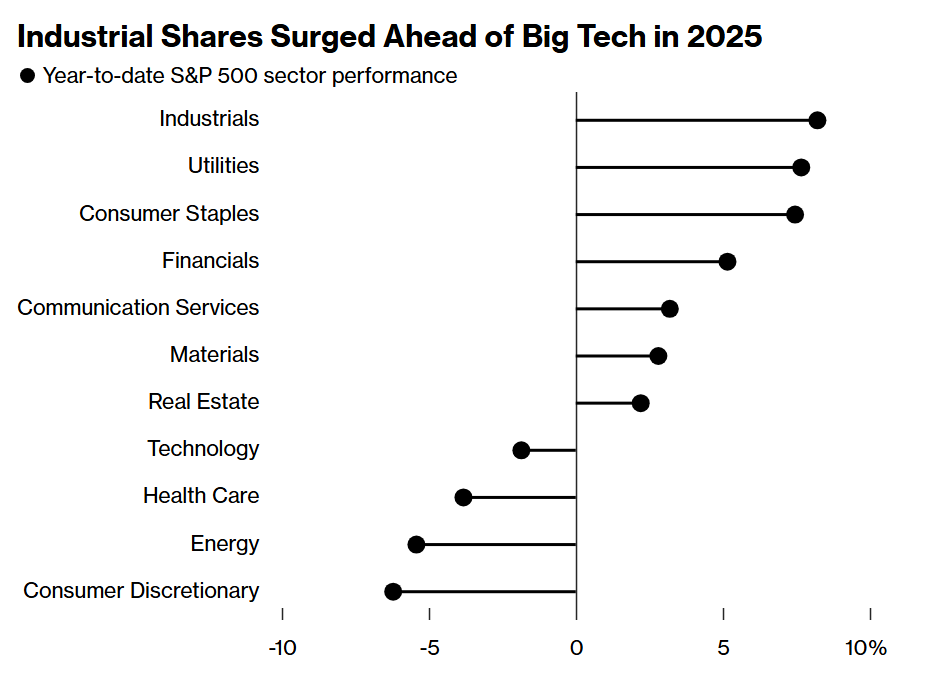 Industrial Shares Surged Ahead of Big Tech in 2025

● Year-to-date S&P 500 sector performance

Industrials
Utilities
Consumer Staples
Financials
Communication Services
Materials
Real Estate
Technology
Health Care
Energy
Consumer Discretionary

-10
-5
0
5
10%